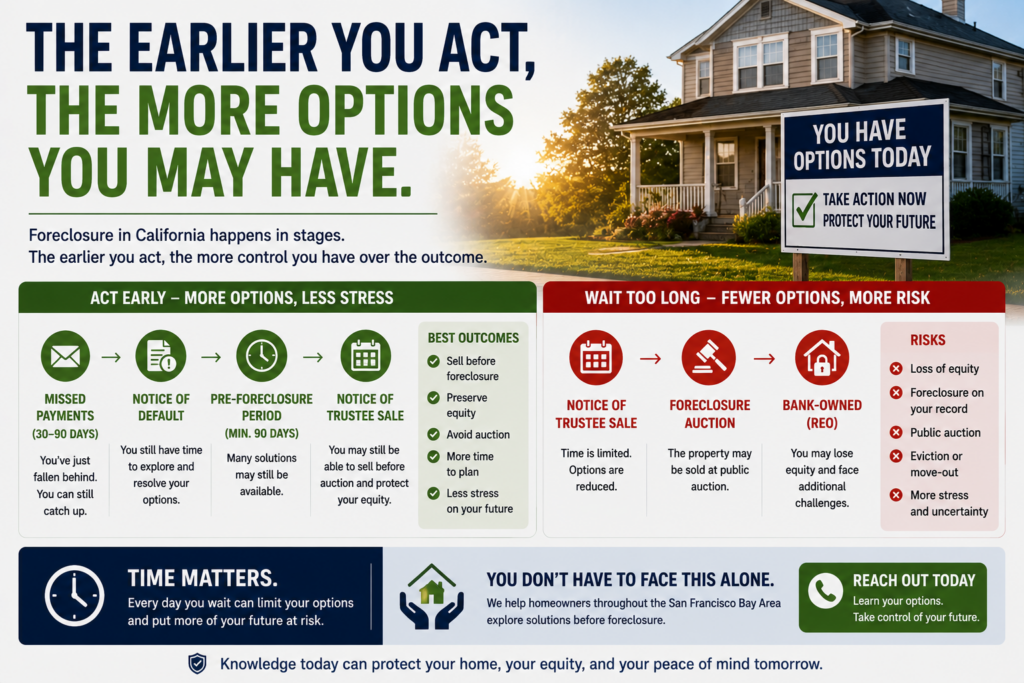 THE EARLIER YOU ACT, THE MORE OPTIONS YOU MAY HAVE.

Foreclosure in California happens in stages.
The earlier you act, the more control you have over the outcome.

YOU HAVE OPTIONS TODAY

TAKE ACTION NOW PROTECT YOUR FUTURE

ACT EARLY – MORE OPTIONS, LESS STRESS

MISSED PAYMENTS (30–90 DAYS)
You've just fallen behind. You can still catch up.

NOTICE OF DEFAULT
You still have time to explore and resolve your options.

PRE-FORECLOSURE PERIOD (MIN. 90 DAYS)
Many solutions may still be available.

NOTICE OF TRUSTEE SALE
You may still be able to sell before auction and protect your equity.

BEST OUTCOMES
Sell before foreclosure
Preserve equity
Avoid auction
More time to plan
Less stress on your future

WAIT TOO LONG – FEWER OPTIONS, MORE RISK

NOTICE OF TRUSTEE SALE
Time is limited. Options are reduced.

FORECLOSURE AUCTION
The property may be sold at public auction.

BANK-OWNED (REO)
You may lose equity and face additional challenges.

RISKS
Loss of equity
Foreclosure on your record
Public auction
Eviction or move-out
More stress and uncertainty

TIME MATTERS.
Every day you wait can limit your options and put more of your future at risk.

YOU DON'T HAVE TO FACE THIS ALONE.
We help homeowners throughout the San Francisco Bay Area explore solutions before foreclosure.

REACH OUT TODAY
Learn your options.
Take control of your future.

Knowledge today can protect your home, your equity, and your peace of mind tomorrow.